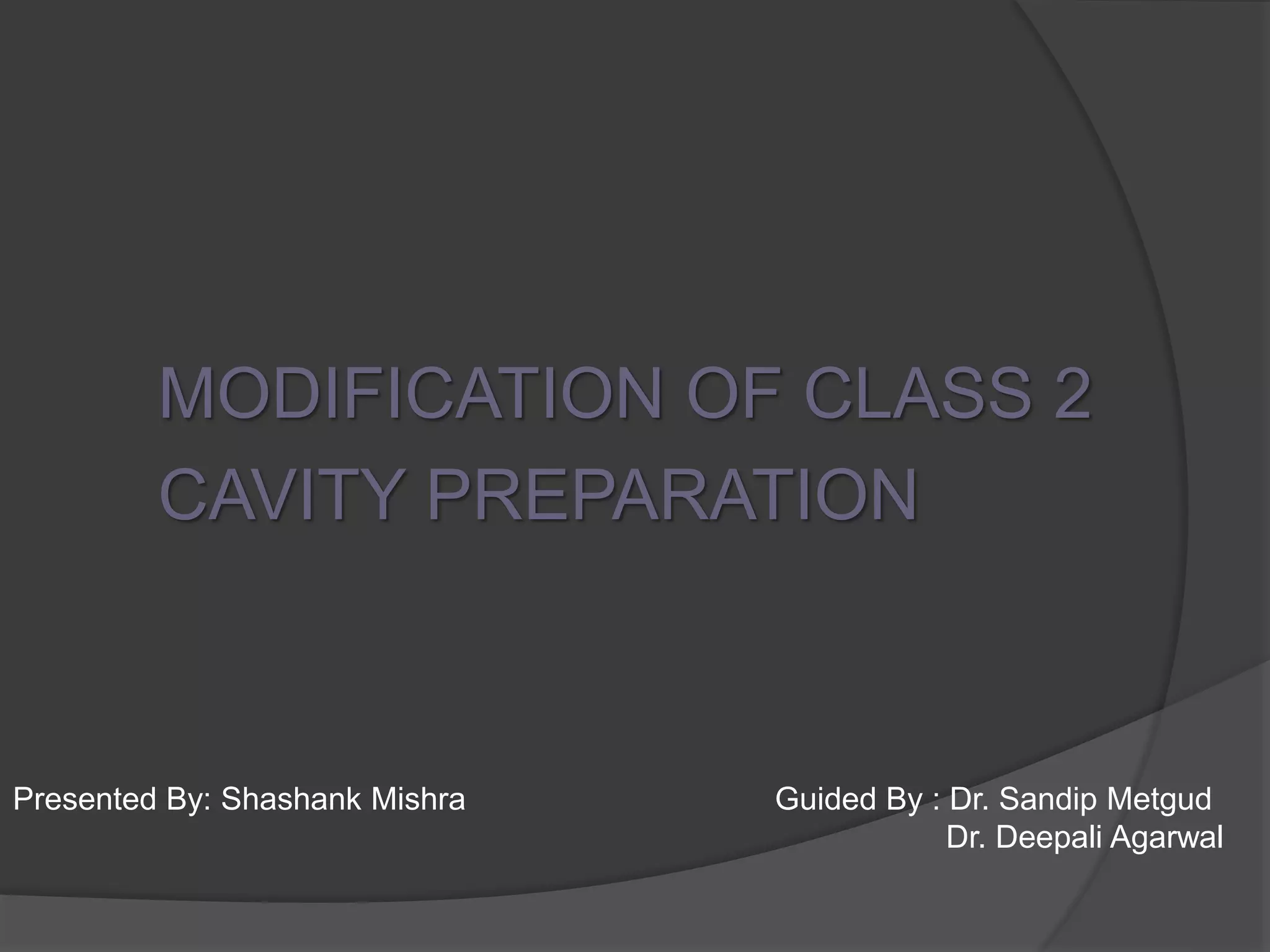 MODIFICATION OF CLASS 2 CAVITY PREPARATION

Presented By: Shashank Mishra

Guided By : Dr. Sandip Metgud
Dr. Deepali Agarwal